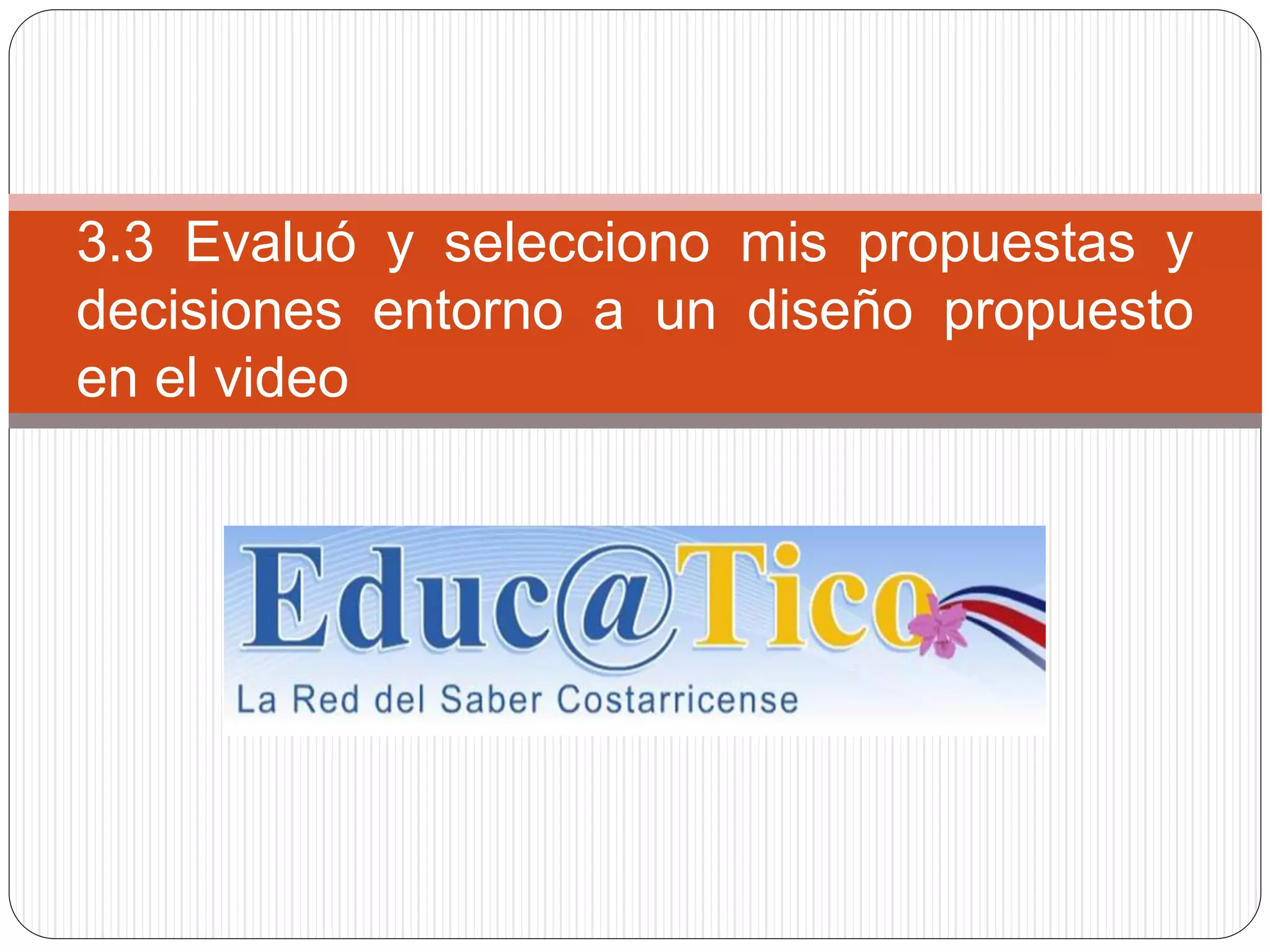 3.3 Evaluó y selecciono mis propuestas y decisiones entorno a un diseño propuesto en el video

Educ@Tico
La Red del Saber Costarricense